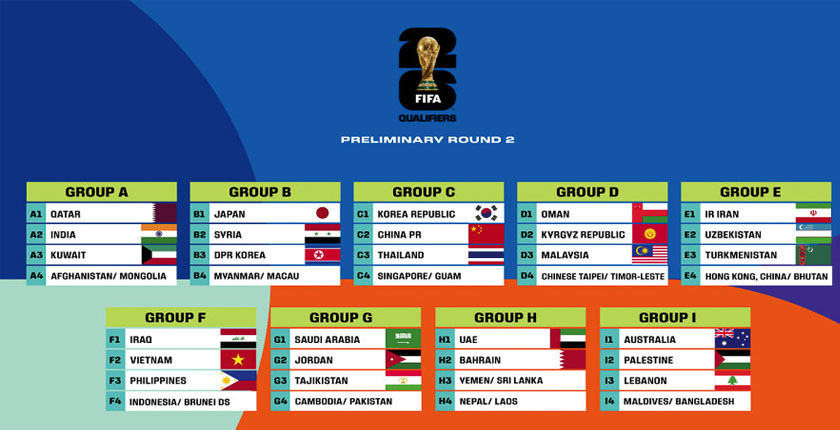 26
FIFA
QUALIFIERS

PRELIMINARY ROUND 2

GROUP A
A1 QATAR
A2 INDIA
A3 KUWAIT
A4 AFGHANISTAN/ MONGOLIA

GROUP B
B1 JAPAN
B2 SYRIA
B3 DPR KOREA
B4 MYANMAR/ MACAU

GROUP C
C1 KOREA REPUBLIC
C2 CHINA PR
C3 THAILAND
C4 SINGAPORE/ GUAM

GROUP D
D1 OMAN
D2 KYRGYZ REPUBLIC
D3 MALAYSIA
D4 CHINESE TAIPEI/ TIMOR-LESTE

GROUP E
E1 IR IRAN
E2 UZBEKISTAN
E3 TURKMENISTAN
E4 HONG KONG, CHINA/ BHUTAN

GROUP F
F1 IRAQ
F2 VIETNAM
F3 PHILIPPINES
F4 INDONESIA/ BRUNEI DS

GROUP G
G1 SAUDI ARABIA
G2 JORDAN
G3 TAJIKISTAN
G4 CAMBODIA/ PAKISTAN

GROUP H
H1 UAE
H2 BAHRAIN
H3 YEMEN/ SRI LANKA
H4 NEPAL/ LAOS

GROUP I
I1 AUSTRALIA
I2 PALESTINE
I3 LEBANON
I4 MALDIVES/ BANGLADESH